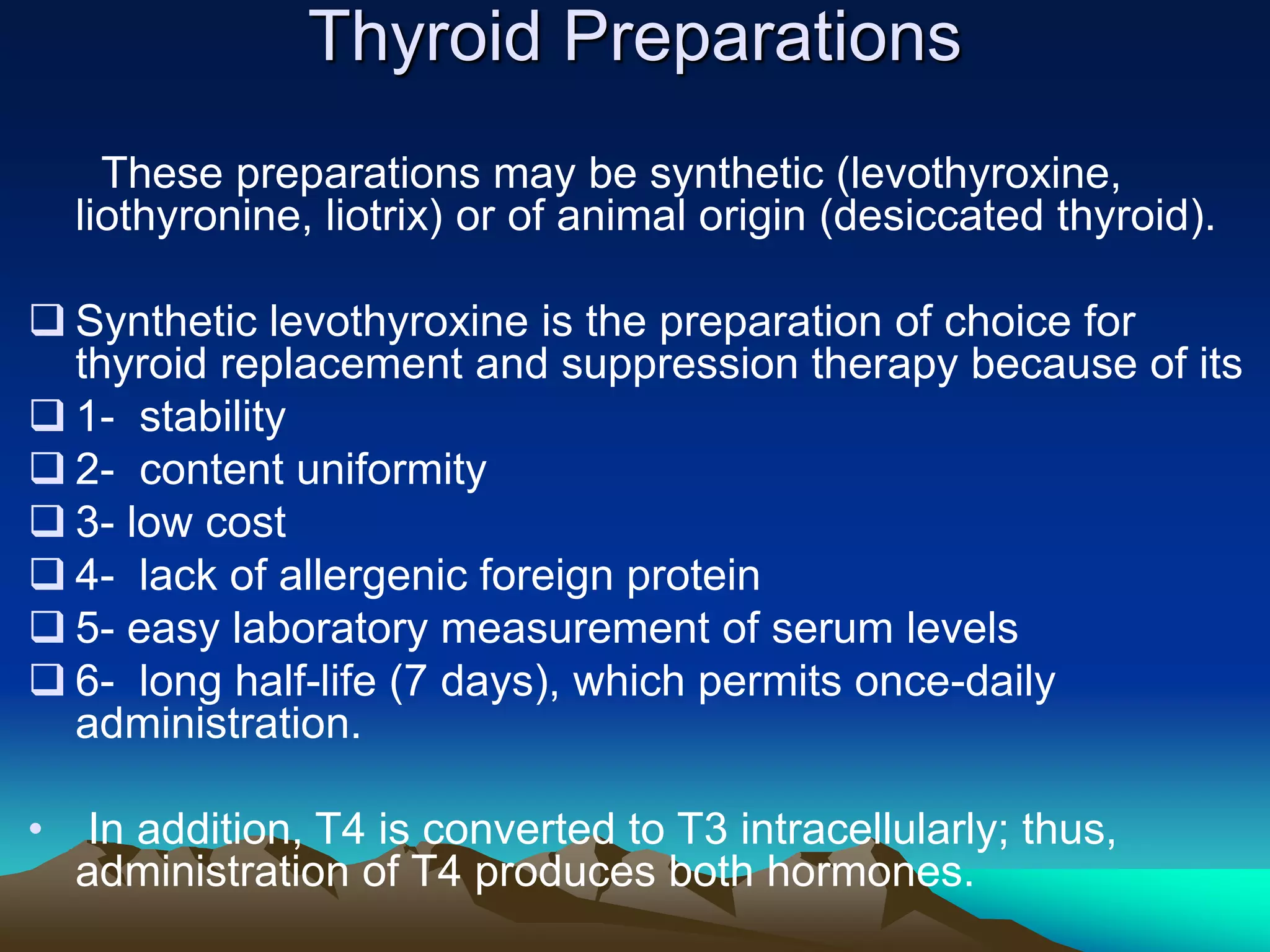 Thyroid Preparations

These preparations may be synthetic (levothyroxine, liothyronine, liotrix) or of animal origin (desiccated thyroid).

❑ Synthetic levothyroxine is the preparation of choice for thyroid replacement and suppression therapy because of its
❑ 1- stability
❑ 2- content uniformity
❑ 3- low cost
❑ 4- lack of allergenic foreign protein
❑ 5- easy laboratory measurement of serum levels
❑ 6- long half-life (7 days), which permits once-daily administration.

• In addition, T4 is converted to T3 intracellularly; thus, administration of T4 produces both hormones.